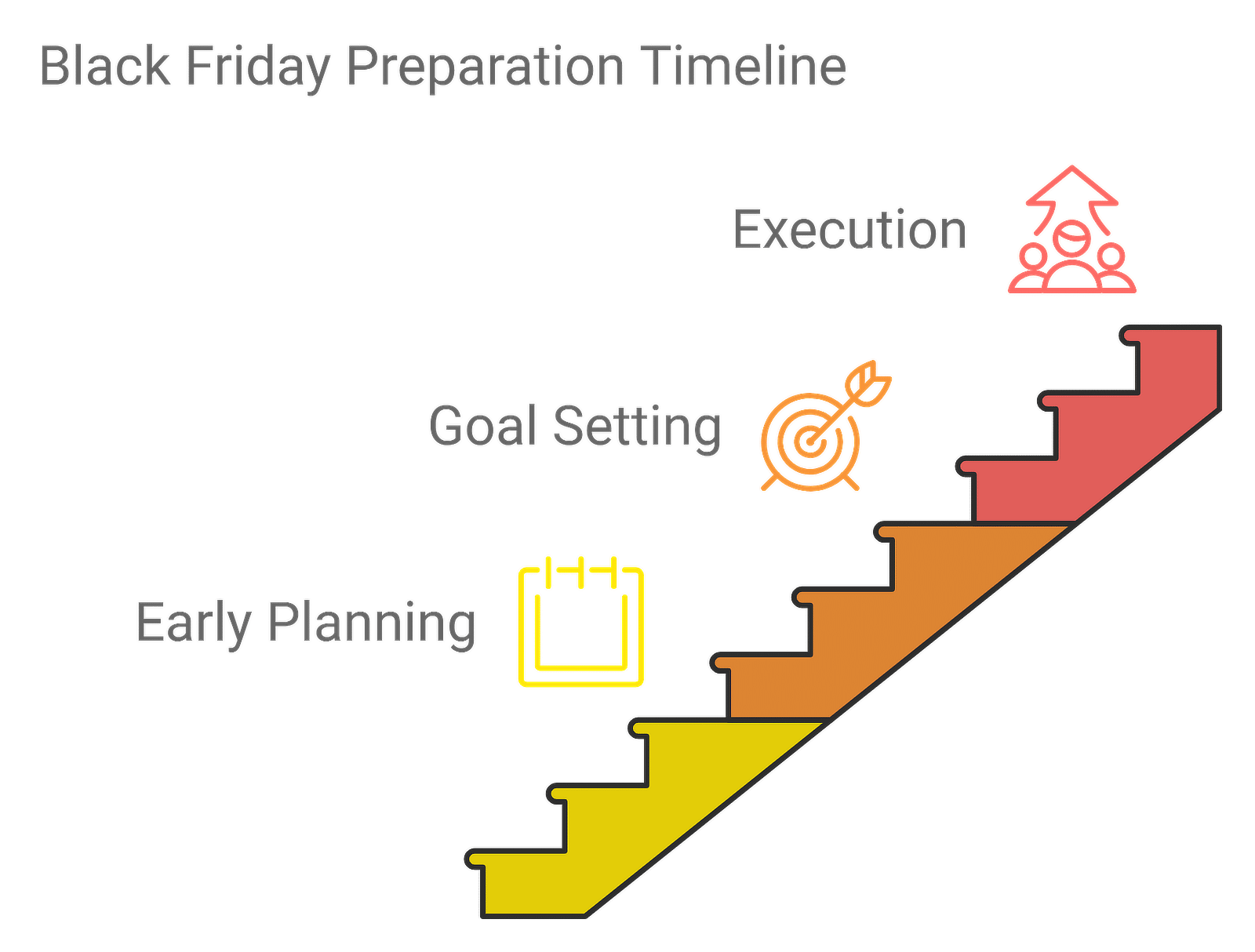 Black Friday Preparation Timeline

Execution

Goal Setting

Early Planning